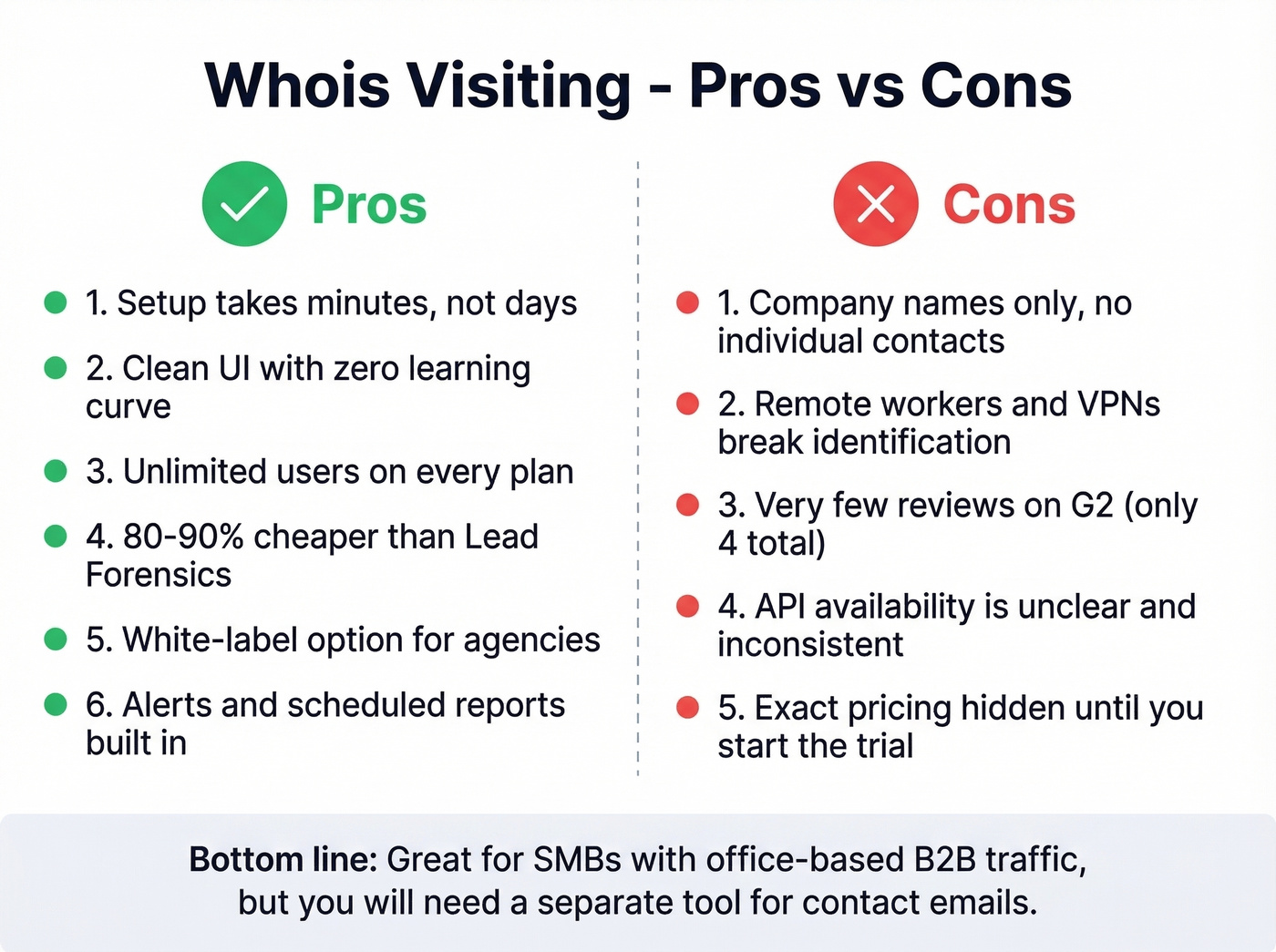 Whois Visiting - Pros vs Cons

Pros

1. Setup takes minutes, not days

2. Clean UI with zero learning curve

3. Unlimited users on every plan

4. 80-90% cheaper than Lead Forensics

5. White-label option for agencies

6. Alerts and scheduled reports built in

Cons

1. Company names only, no individual contacts

2. Remote workers and VPNs break identification

3. Very few reviews on G2 (only 4 total)

4. API availability is unclear and inconsistent

5. Exact pricing hidden until you start the trial

Bottom line: Great for SMBs with office-based B2B traffic, but you will need a separate tool for contact emails.